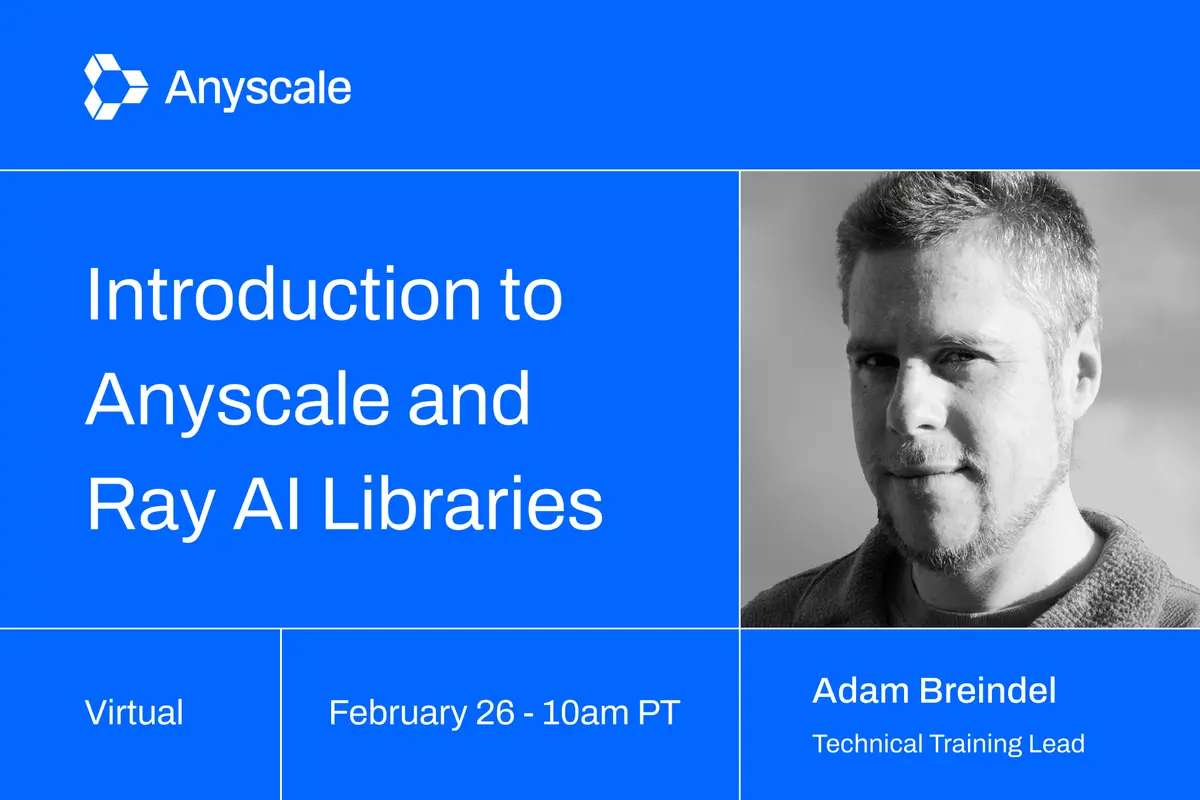 Anyscale

Introduction to Anyscale and Ray AI Libraries

Virtual

February 26 - 10am PT

Adam Breindel

Technical Training Lead